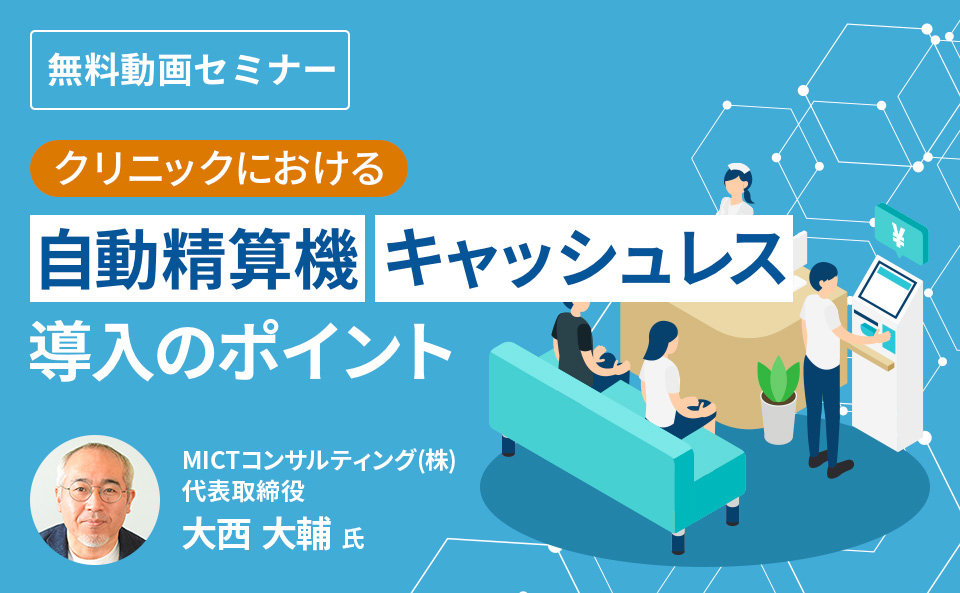 無料動画セミナー

クリニックにおける

自動精算機 キャッシュレス

導入のポイント

¥

MICTコンサルティング(株)
代表取締役
大西 大輔 氏